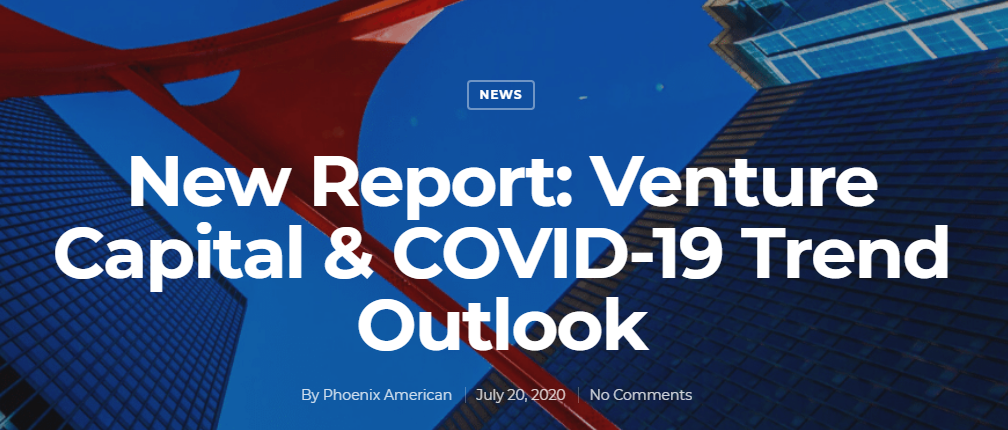 NEWS

New Report: Venture Capital & COVID-19 Trend Outlook

By Phoenix American | July 20, 2020 | No Comments